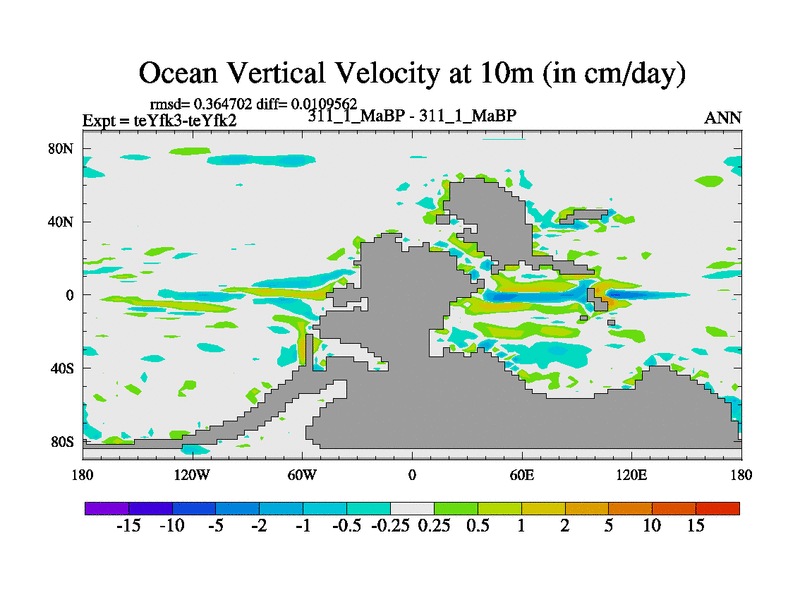 Ocean Vertical Velocity at 10m (in cm/day)

rmsd= 0.364702 diff= 0.0109562
Expt = teYfk3-teYfk2
311_1_MaBP - 311_1_MaBP
ANN

80N
40N
0
40S
80S

180
120W
60W
0
60E
120E
180

-15 -10 -5 -2 -1 -0.5 -0.25 0.25 0.5 1 2 5 10 15